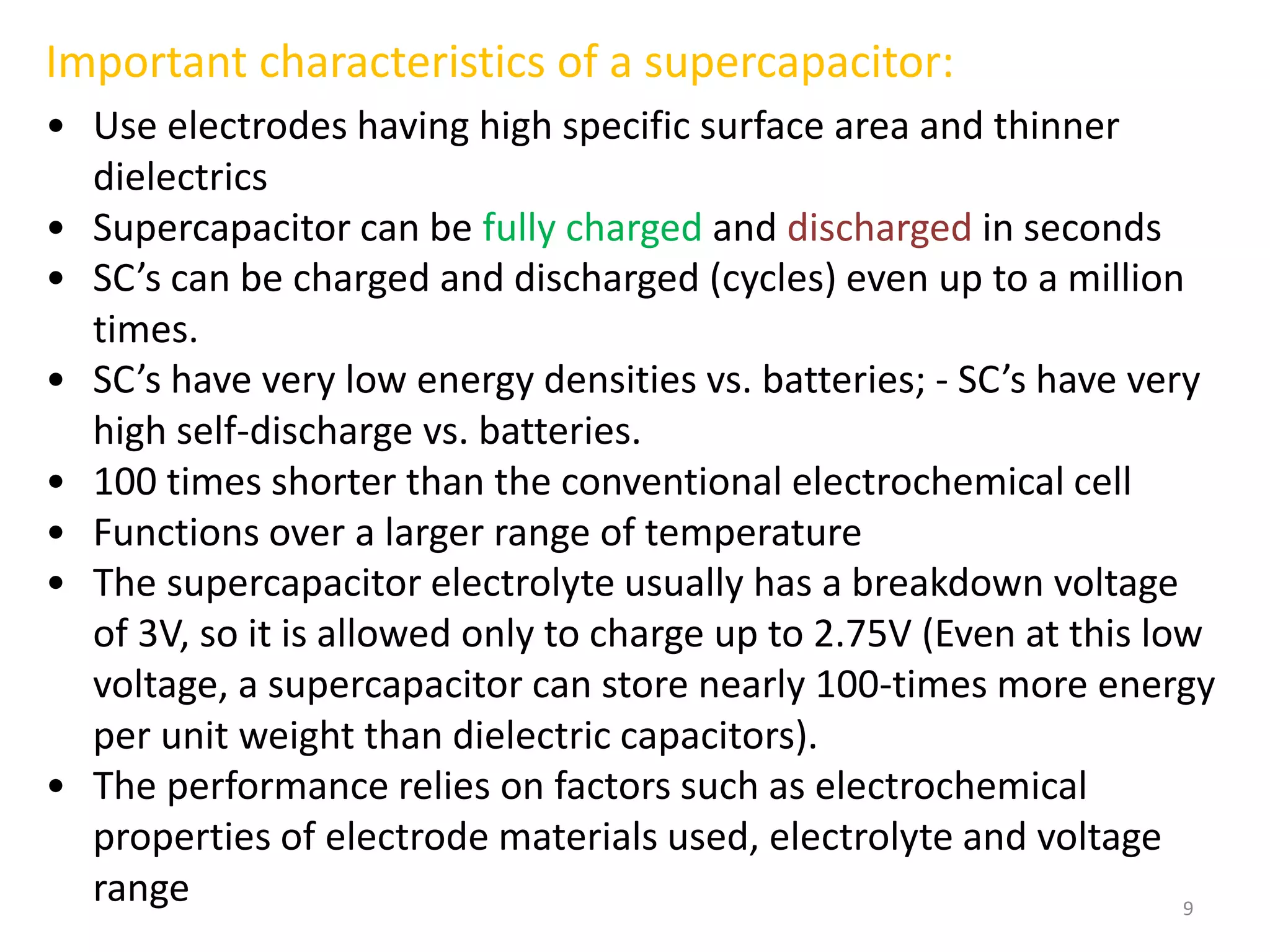 Important characteristics of a supercapacitor:

• Use electrodes having high specific surface area and thinner dielectrics
• Supercapacitor can be fully charged and discharged in seconds
• SC’s can be charged and discharged (cycles) even up to a million times.
• SC’s have very low energy densities vs. batteries; - SC’s have very high self-discharge vs. batteries.
• 100 times shorter than the conventional electrochemical cell
• Functions over a larger range of temperature
• The supercapacitor electrolyte usually has a breakdown voltage of 3V, so it is allowed only to charge up to 2.75V (Even at this low voltage, a supercapacitor can store nearly 100-times more energy per unit weight than dielectric capacitors).
• The performance relies on factors such as electrochemical properties of electrode materials used, electrolyte and voltage range

9